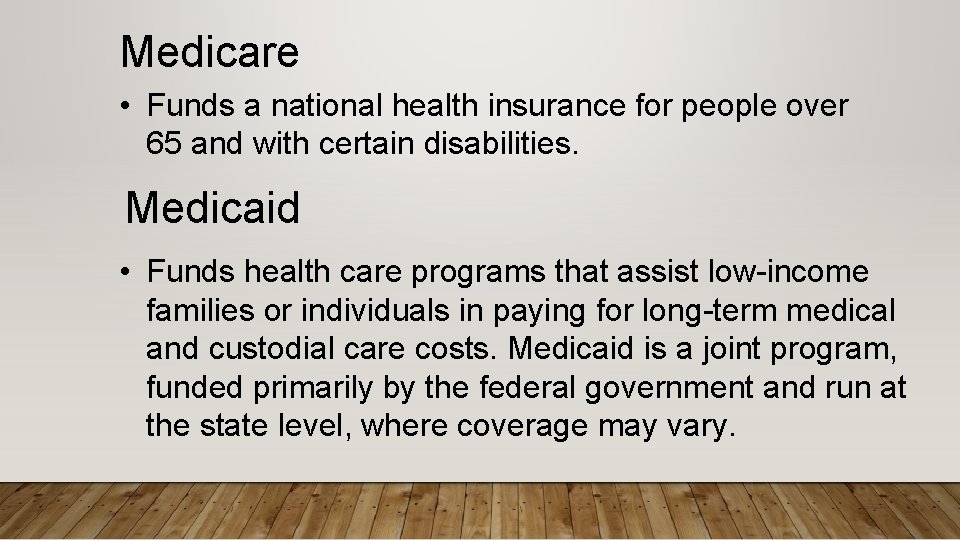 Medicare

• Funds a national health insurance for people over 65 and with certain disabilities.

Medicaid

• Funds health care programs that assist low-income families or individuals in paying for long-term medical and custodial care costs. Medicaid is a joint program, funded primarily by the federal government and run at the state level, where coverage may vary.